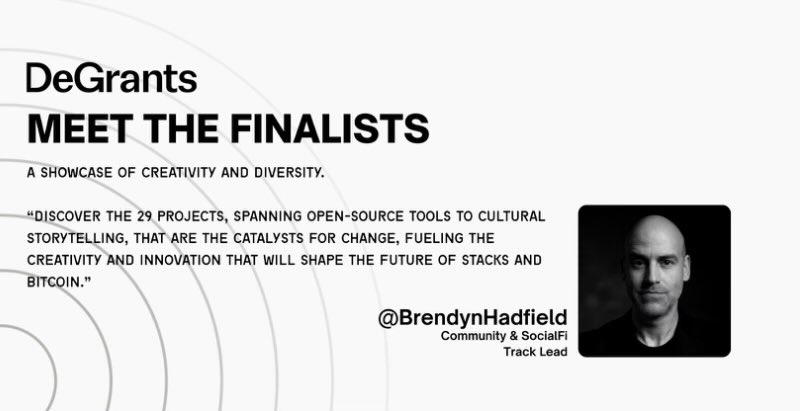 DeGrants

MEET THE FINALISTS

A SHOWCASE OF CREATIVITY AND DIVERSITY.

“DISCOVER THE 29 PROJECTS, SPANNING OPEN-SOURCE TOOLS TO CULTURAL STORYTELLING, THAT ARE THE CATALYSTS FOR CHANGE, FUELING THE CREATIVITY AND INNOVATION THAT WILL SHAPE THE FUTURE OF STACKS AND BITCOIN.”

@BrendynHadfield
Community & SocialFi
Track Lead